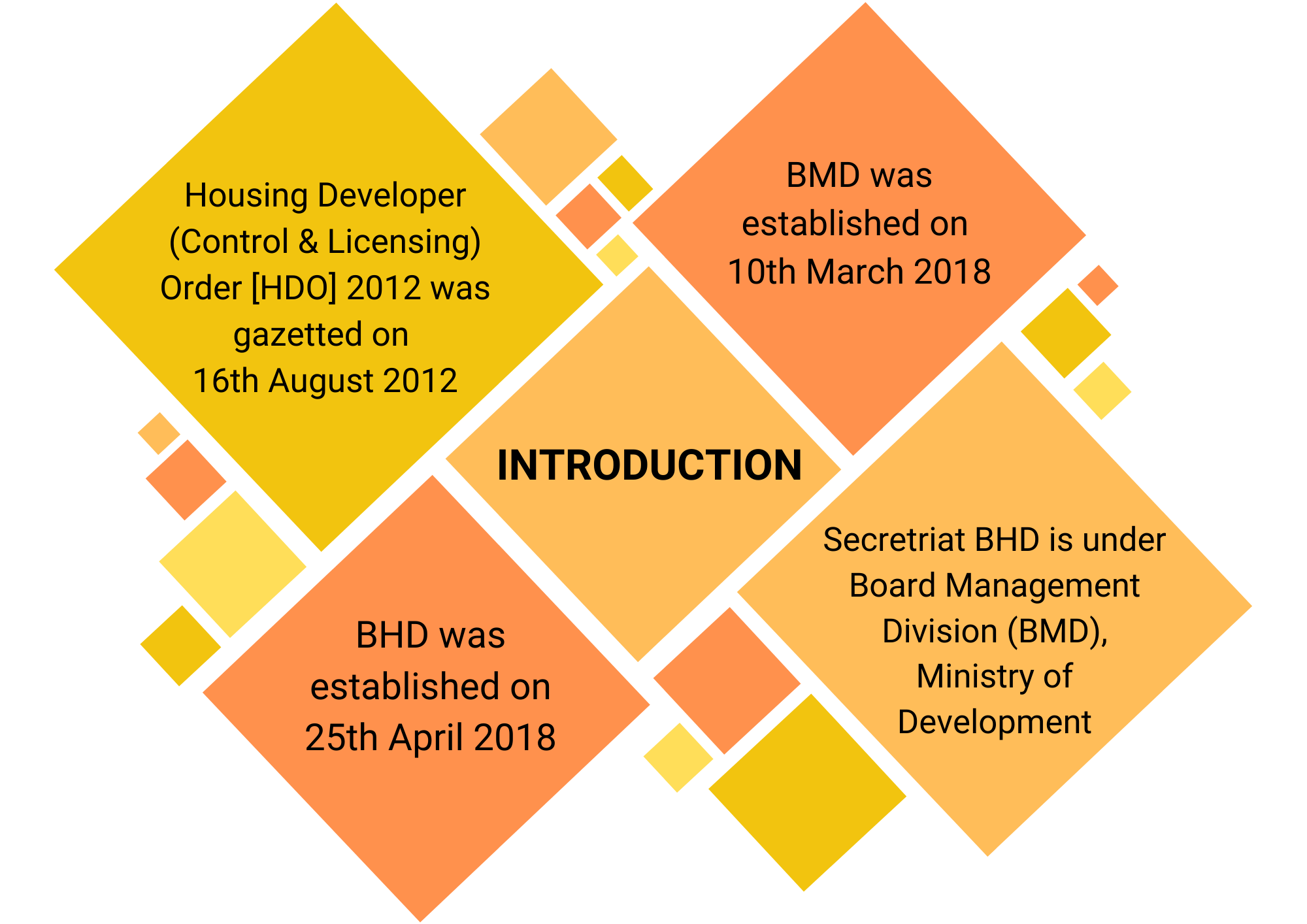 Housing Developer (Control & Licensing) Order [HDO] 2012 was gazetted on 16th August 2012

BMD was established on 10th March 2018

INTRODUCTION

BHD was established on 25th April 2018

Secretriat BHD is under Board Management Division (BMD), Ministry of Development